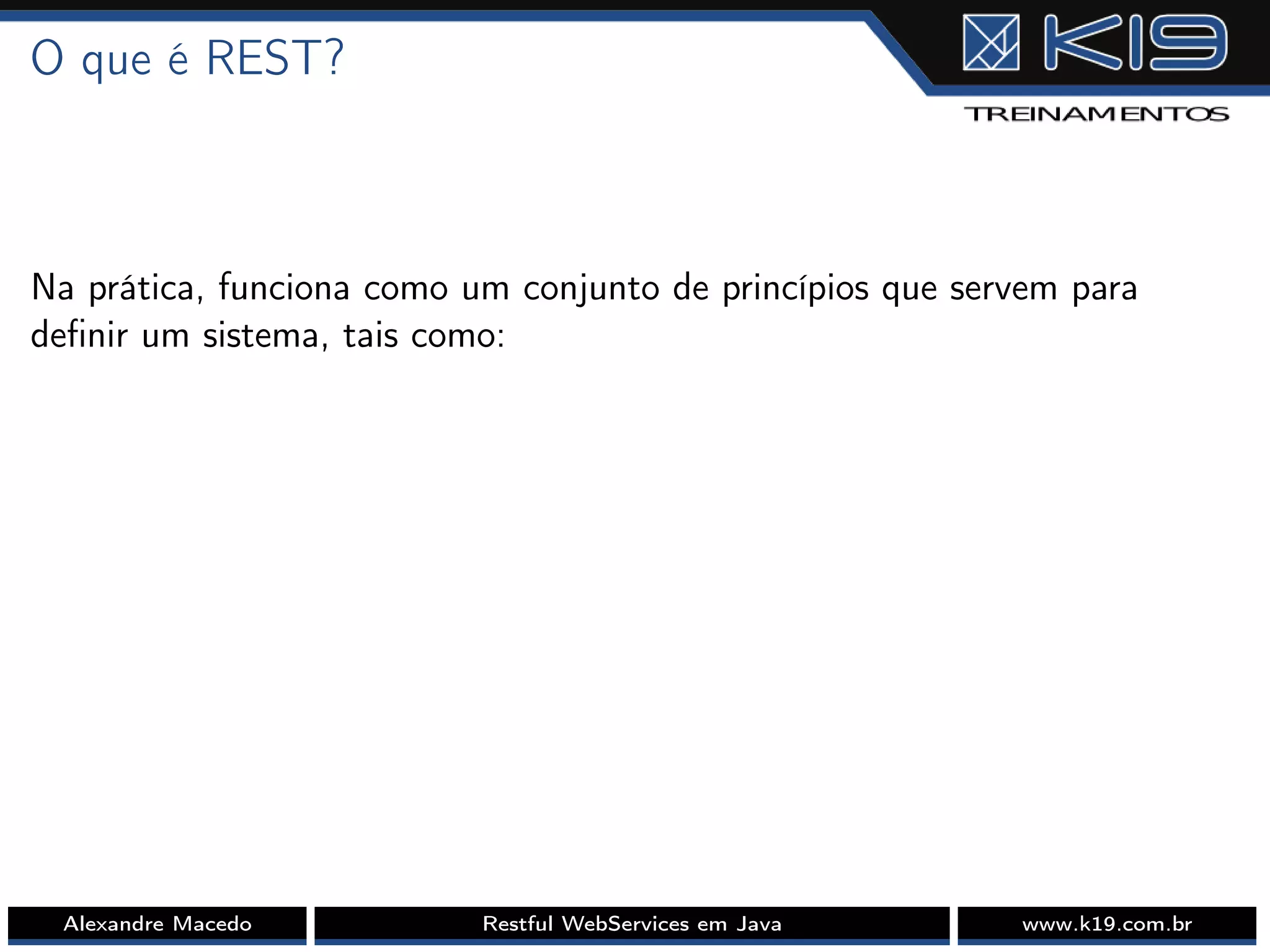 O que é REST?

K19 TREINAMENTOS

Na prática, funciona como um conjunto de princípios que servem para definir um sistema, tais como:

Alexandre Macedo

Restful WebServices em Java

www.k19.com.br